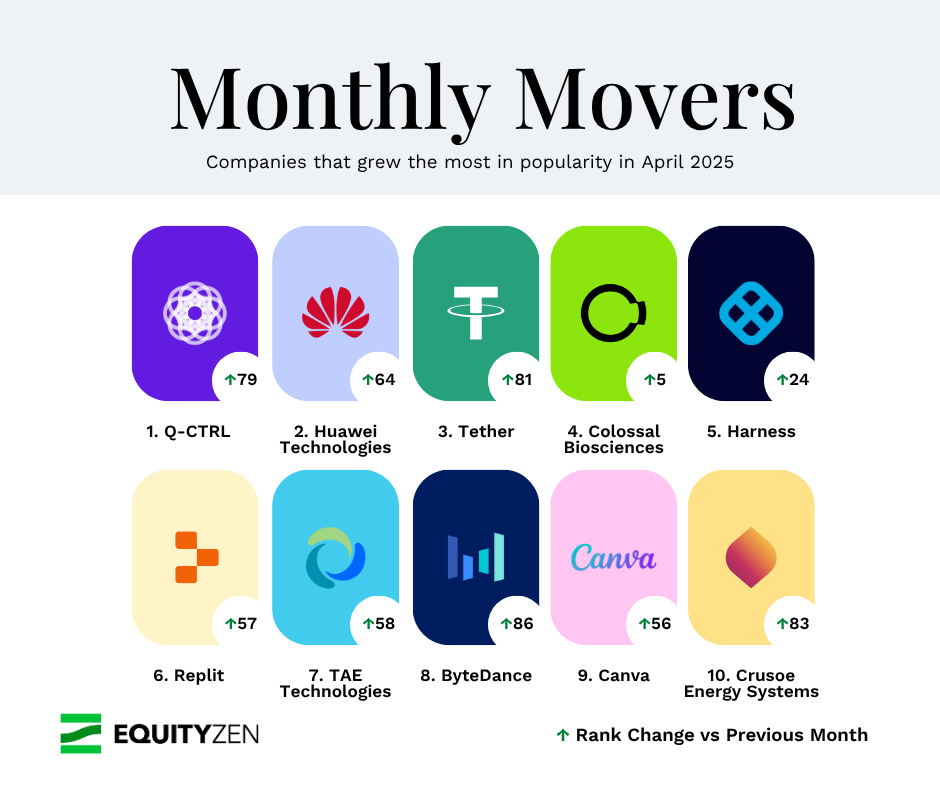 Monthly Movers

Companies that grew the most in popularity in April 2025

↑79
1. Q-CTRL

↑64
2. Huawei Technologies

↑81
3. Tether

↑5
4. Colossal Biosciences

↑24
5. Harness

↑57
6. Replit

↑58
7. TAE Technologies

↑86
8. ByteDance

Canva
↑56
9. Canva

↑83
10. Crusoe Energy Systems

EQUITYZEN

↑ Rank Change vs Previous Month